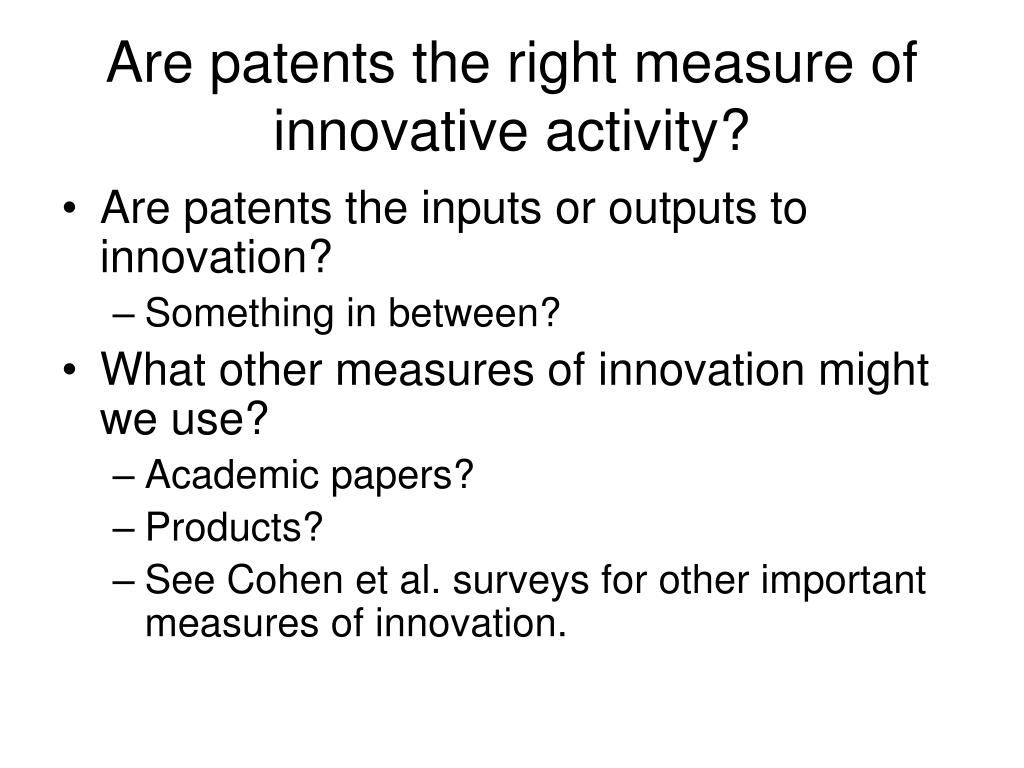 Are patents the right measure of innovative activity?

• Are patents the inputs or outputs to innovation?
  – Something in between?
• What other measures of innovation might we use?
  – Academic papers?
  – Products?
  – See Cohen et al. surveys for other important measures of innovation.